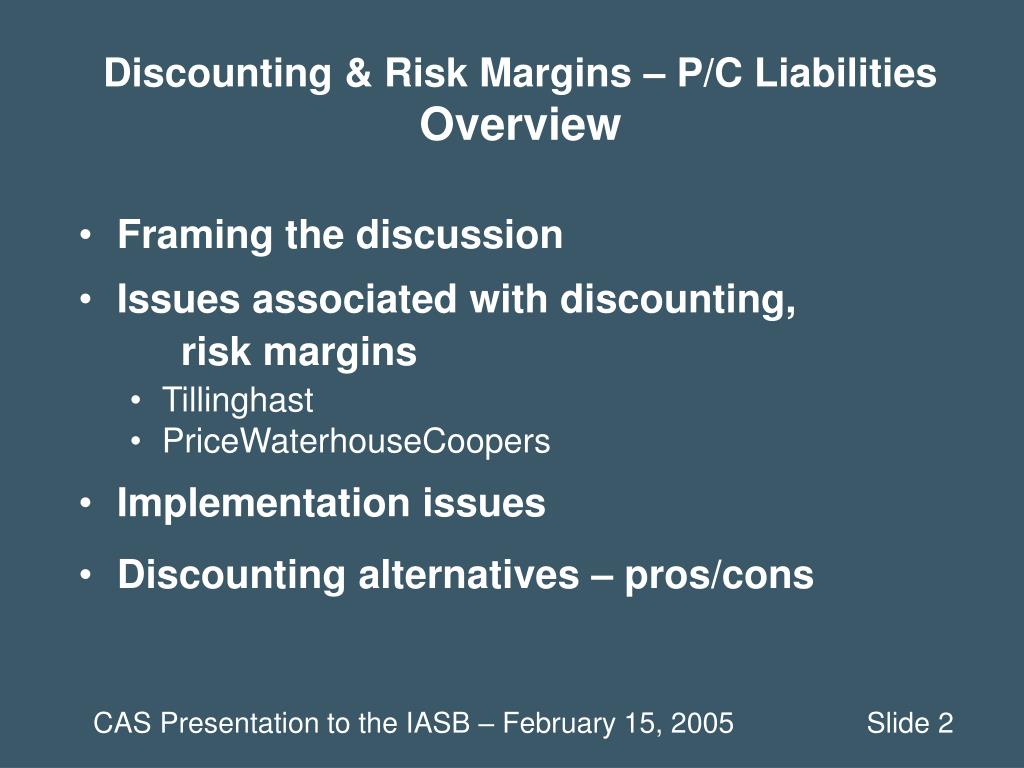 Discounting & Risk Margins – P/C Liabilities
Overview

• Framing the discussion
• Issues associated with discounting, risk margins
  • Tillinghast
  • PriceWaterhouseCoopers
• Implementation issues
• Discounting alternatives – pros/cons

CAS Presentation to the IASB – February 15, 2005 Slide 2